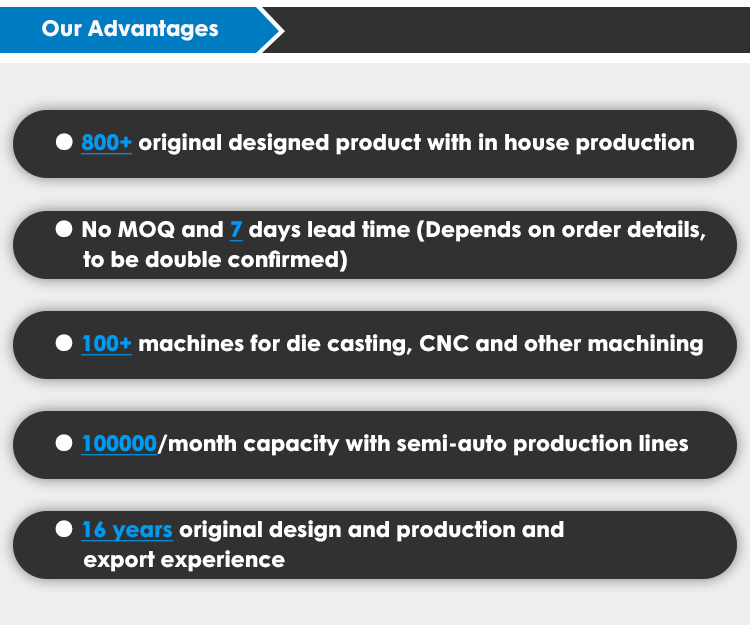 Our Advantages

● 800+ original designed product with in house production

● No MOQ and 7 days lead time (Depends on order details, to be double confirmed)

● 100+ machines for die casting, CNC and other machining

● 100000/month capacity with semi-auto production lines

● 16 years original design and production and export experience